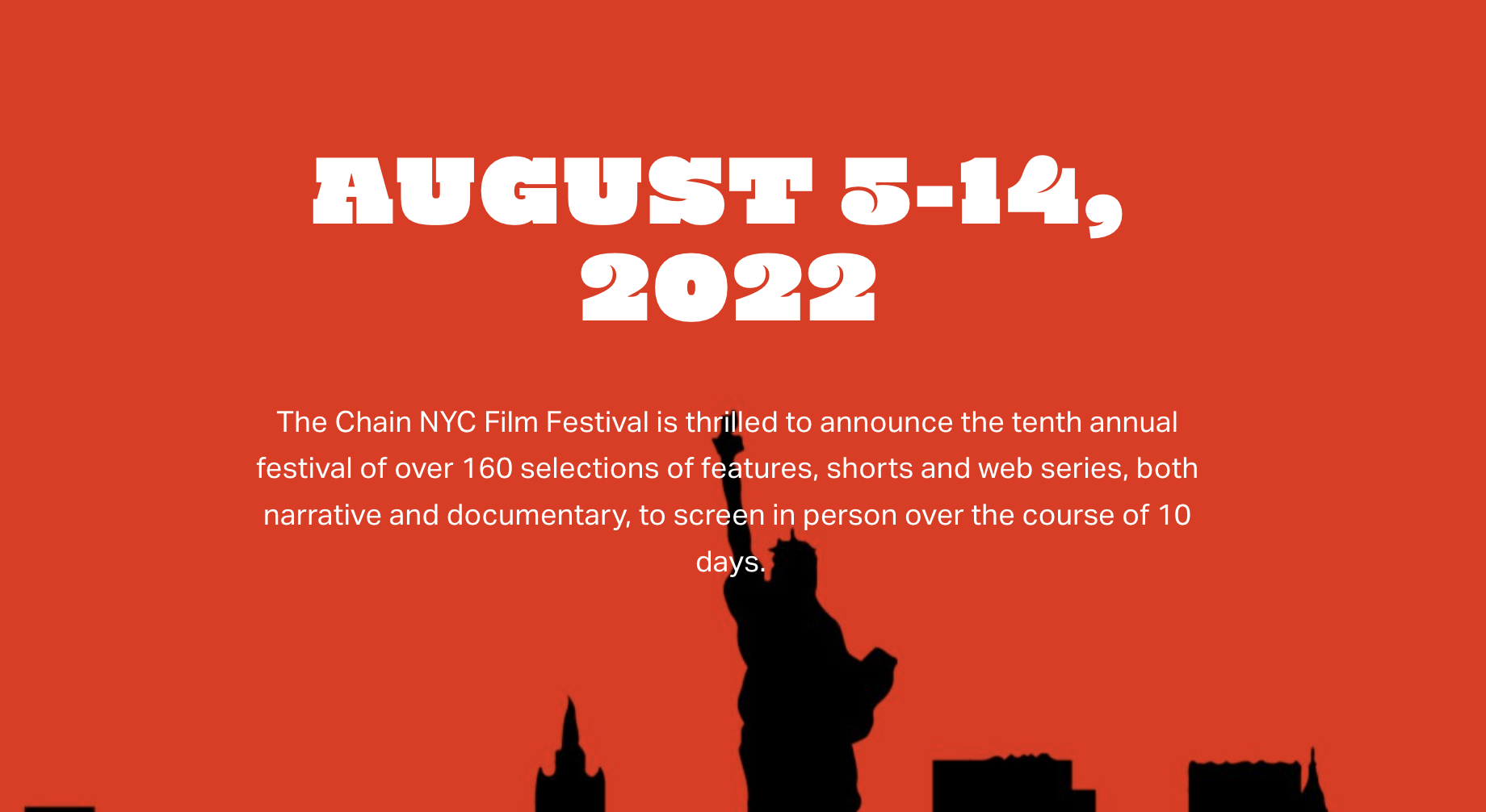 AUGUST 5-14, 2022

The Chain NYC Film Festival is thrilled to announce the tenth annual festival of over 160 selections of features, shorts and web series, both narrative and documentary, to screen in person over the course of 10 days.